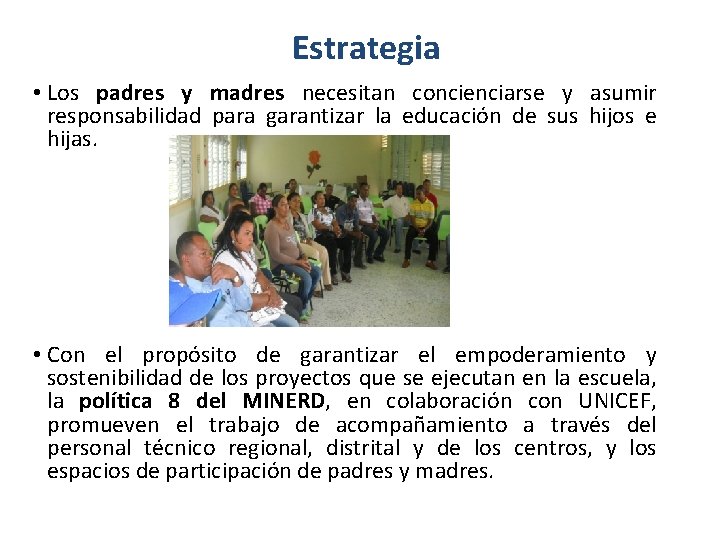 Estrategia

• Los padres y madres necesitan concienciarse y asumir responsabilidad para garantizar la educación de sus hijos e hijas.

• Con el propósito de garantizar el empoderamiento y sostenibilidad de los proyectos que se ejecutan en la escuela, la política 8 del MINERD, en colaboración con UNICEF, promueven el trabajo de acompañamiento a través del personal técnico regional, distrital y de los centros, y los espacios de participación de padres y madres.